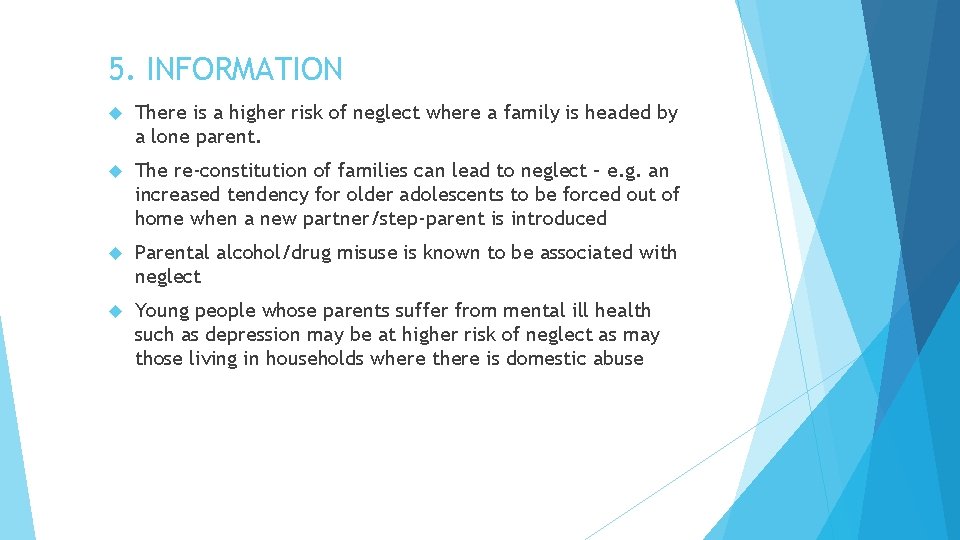 5. INFORMATION

There is a higher risk of neglect where a family is headed by a lone parent.

The re-constitution of families can lead to neglect – e.g. an increased tendency for older adolescents to be forced out of home when a new partner/step-parent is introduced

Parental alcohol/drug misuse is known to be associated with neglect

Young people whose parents suffer from mental ill health such as depression may be at higher risk of neglect as may those living in households where there is domestic abuse